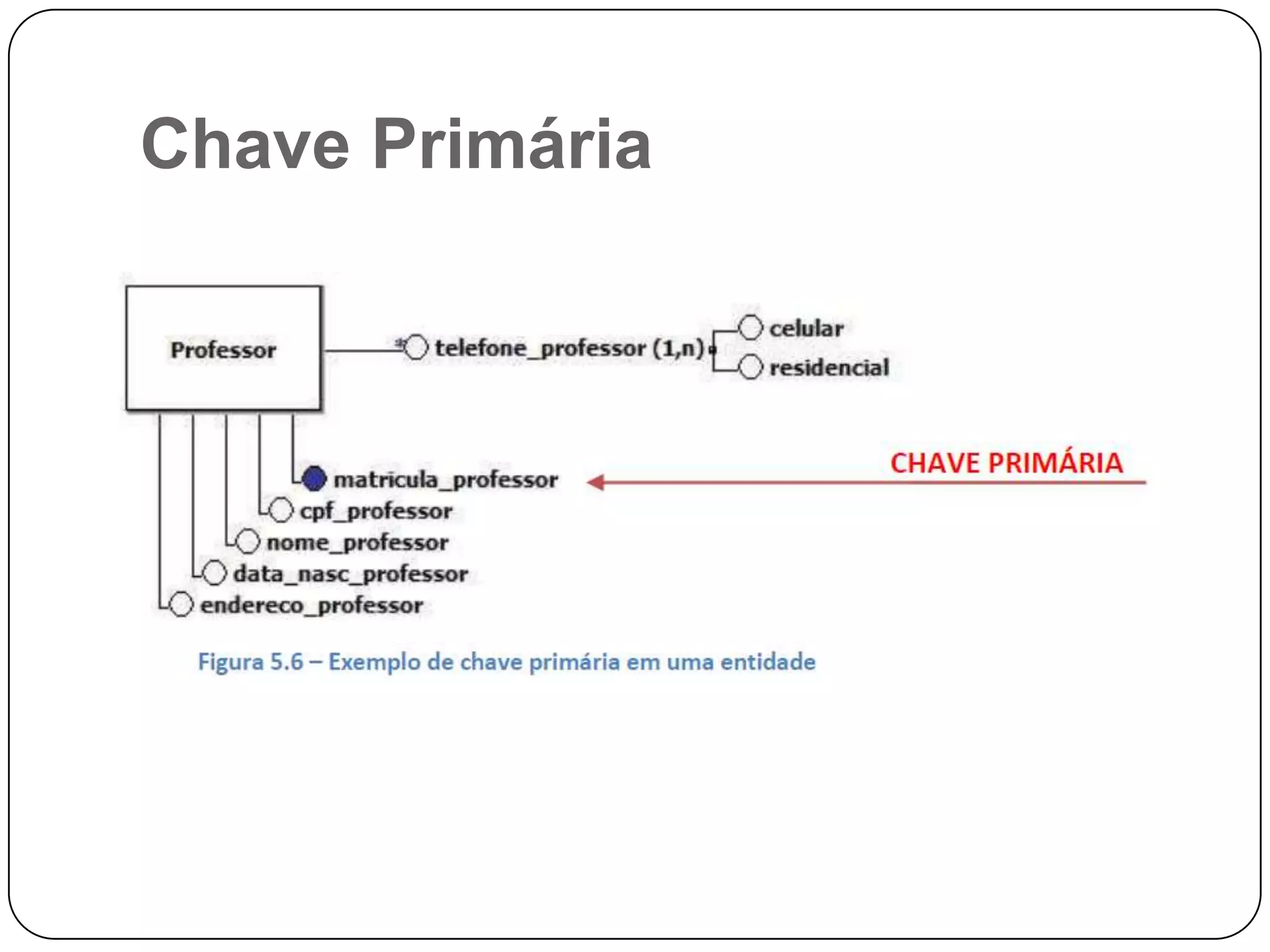 Chave Primária

Professor

telefone_professor (1,n)

celular

residencial

matricula_professor

CHAVE PRIMÁRIA

cpf_professor

nome_professor

data_nasc_professor

endereco_professor

Figura 5.6 – Exemplo de chave primária em uma entidade